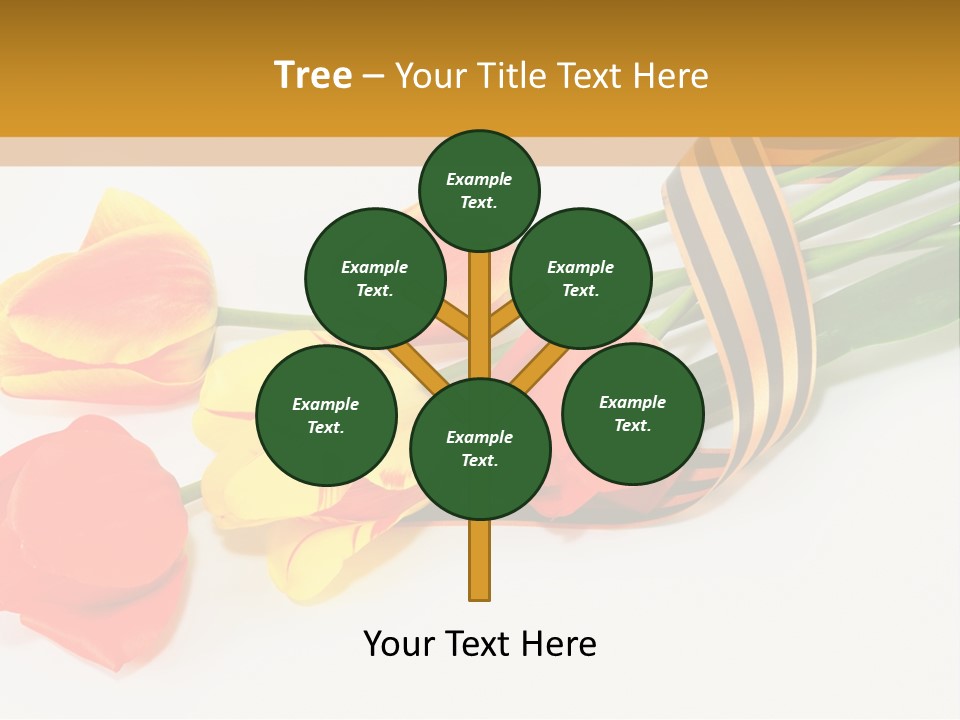 Tree – Your Title Text Here

Example Text.

Example Text.

Example Text.

Example Text.

Example Text.

Example Text.

Your Text Here